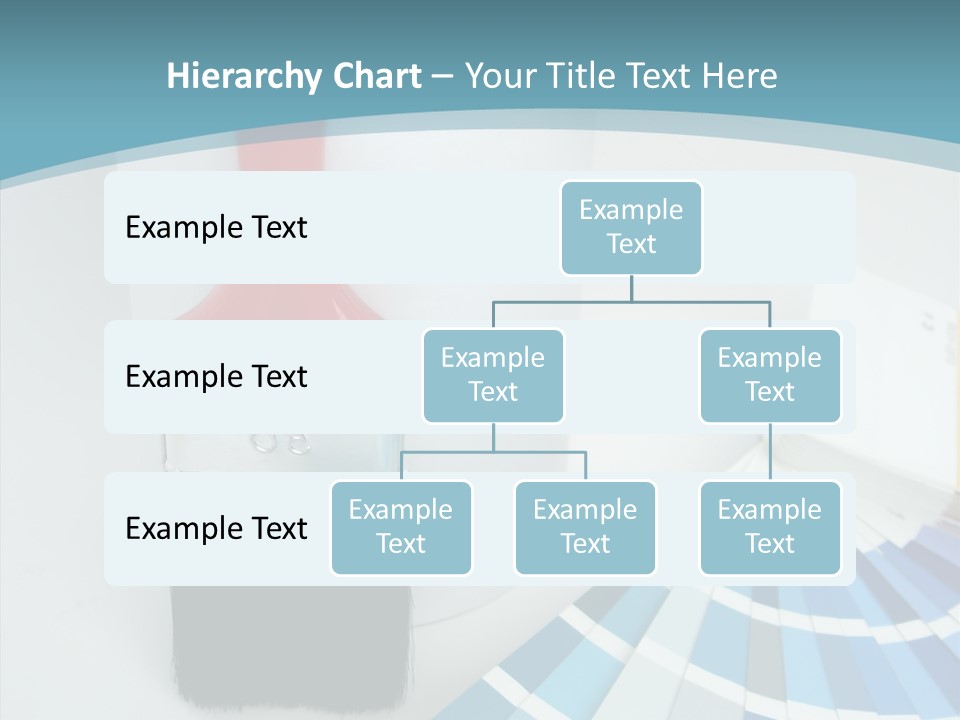 Hierarchy Chart – Your Title Text Here

Example Text

Example Text

Example Text

Example Text

Example Text

Example Text

Example Text

Example Text

Example Text